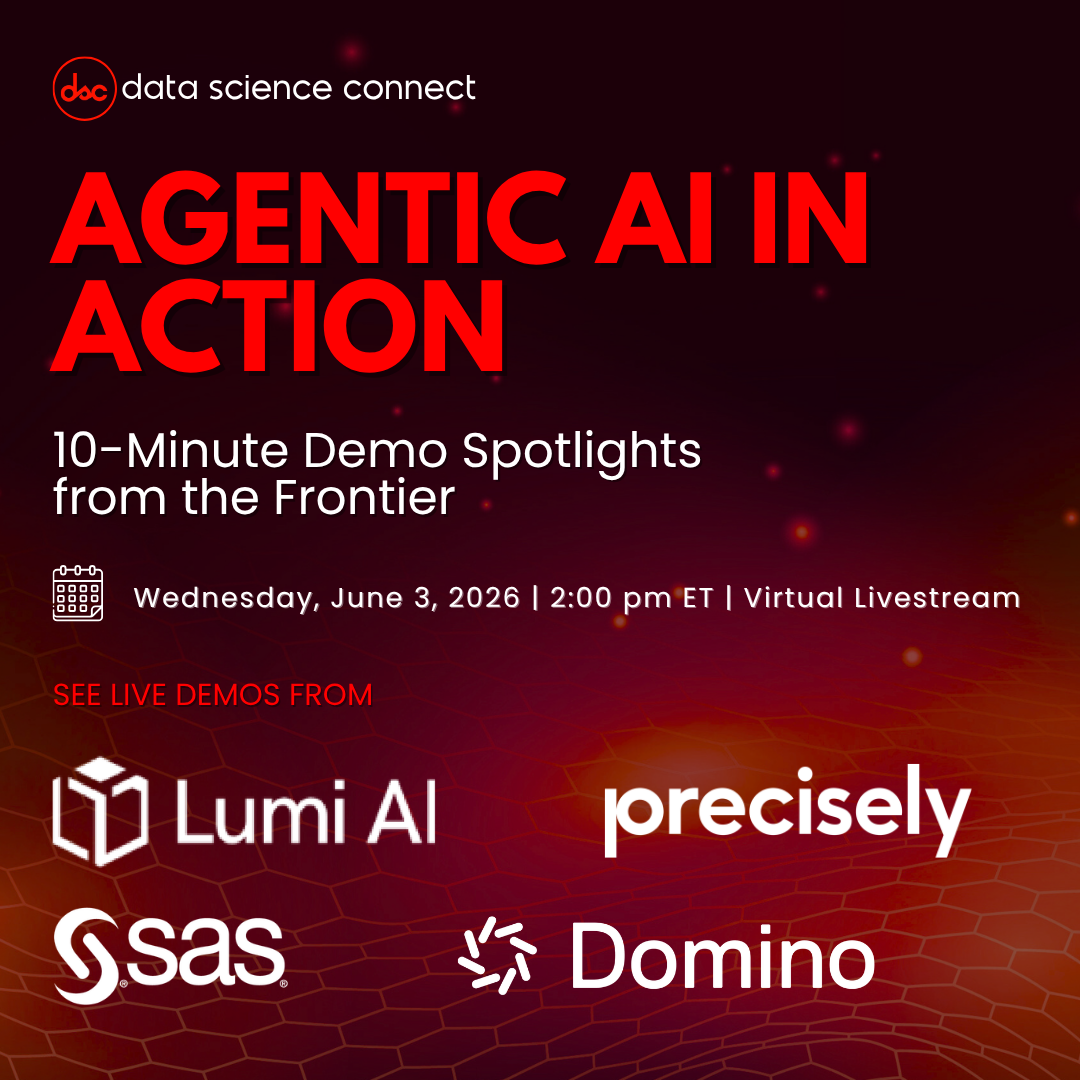 dsc data science connect

AGENTIC AI IN ACTION

10-Minute Demo Spotlights from the Frontier

Wednesday, June 3, 2026 | 2:00 pm ET | Virtual Livestream

SEE LIVE DEMOS FROM

Lumi AI

precisely

sas

Domino